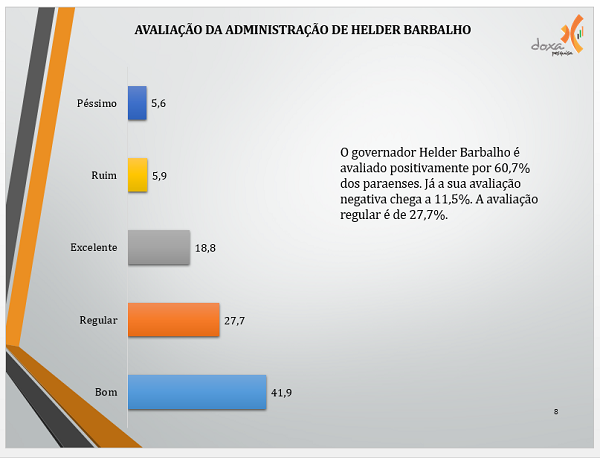 AVALIAÇÃO DA ADMINISTRAÇÃO DE HELDER BARBALHO

doxa pesquisa

Péssimo 5,6

Ruim 5,9

Excelente 18,8

Regular 27,7

Bom 41,9

O governador Helder Barbalho é avaliado positivamente por 60,7% dos paraenses. Já a sua avaliação negativa chega a 11,5%. A avaliação regular é de 27,7%.

8